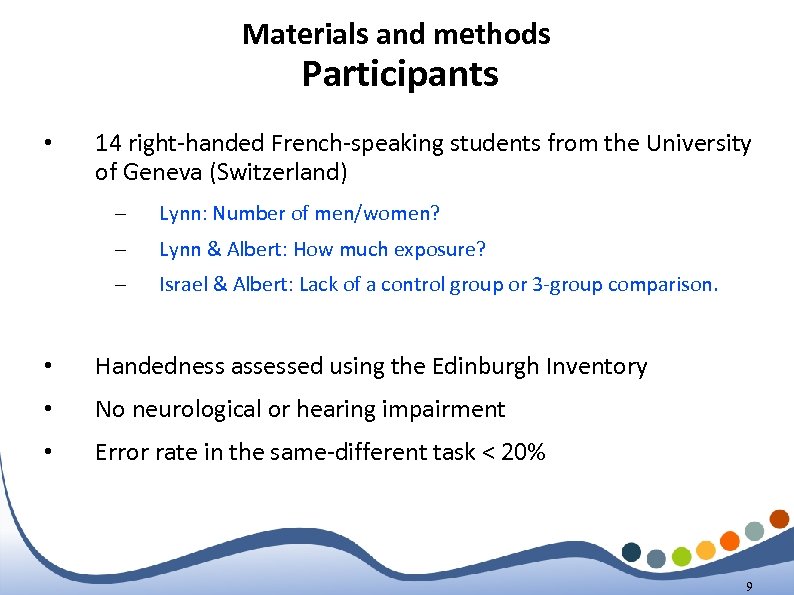 Materials and methods
Participants

• 14 right-handed French-speaking students from the University of Geneva (Switzerland)

– Lynn: Number of men/women?

– Lynn & Albert: How much exposure?

– Israel & Albert: Lack of a control group or 3-group comparison.

• Handedness assessed using the Edinburgh Inventory

• No neurological or hearing impairment

• Error rate in the same-different task < 20%

9